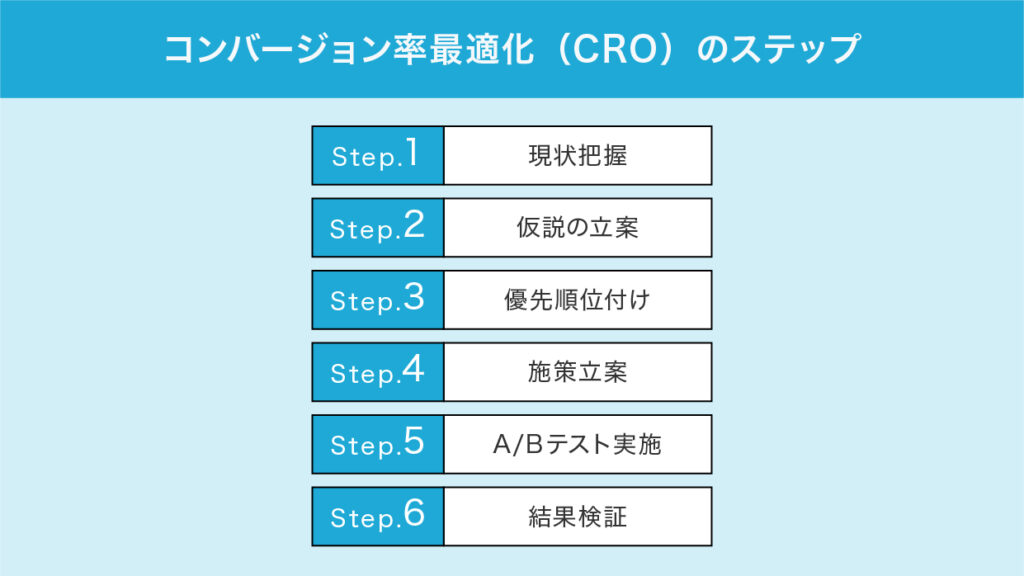 コンバージョン率最適化（CRO）のステップ

| Step.1 | 現状把握 |
|---|---|
| Step.2 | 仮説の立案 |
| Step.3 | 優先順位付け |
| Step.4 | 施策立案 |
| Step.5 | A/Bテスト実施 |
| Step.6 | 結果検証 |